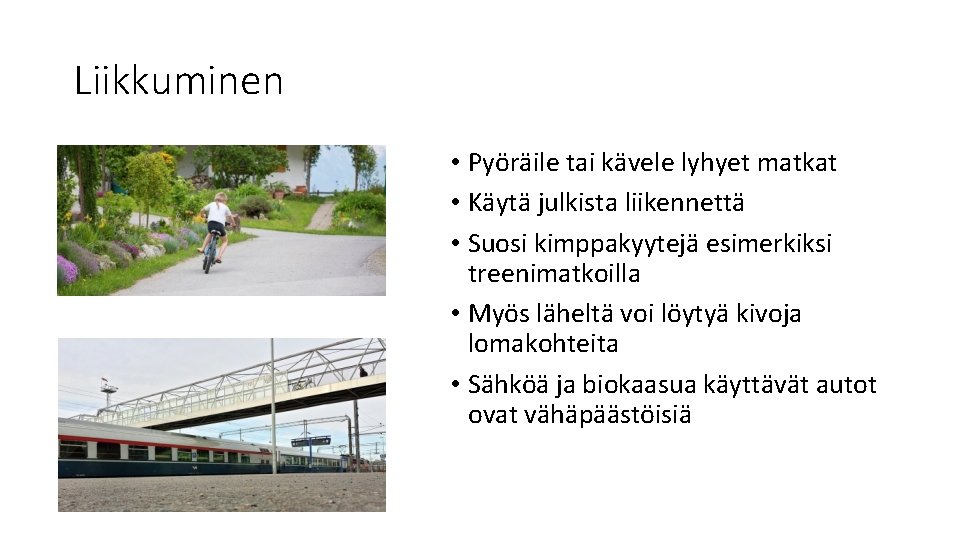 Liikkuminen

• Pyöräile tai kävele lyhyet matkat
• Käytä julkista liikennettä
• Suosi kimppakyytejä esimerkiksi treenimatkoilla
• Myös läheltä voi löytyä kivoja lomakohteita
• Sähköä ja biokaasua käyttävät autot ovat vähäpäästöisiä